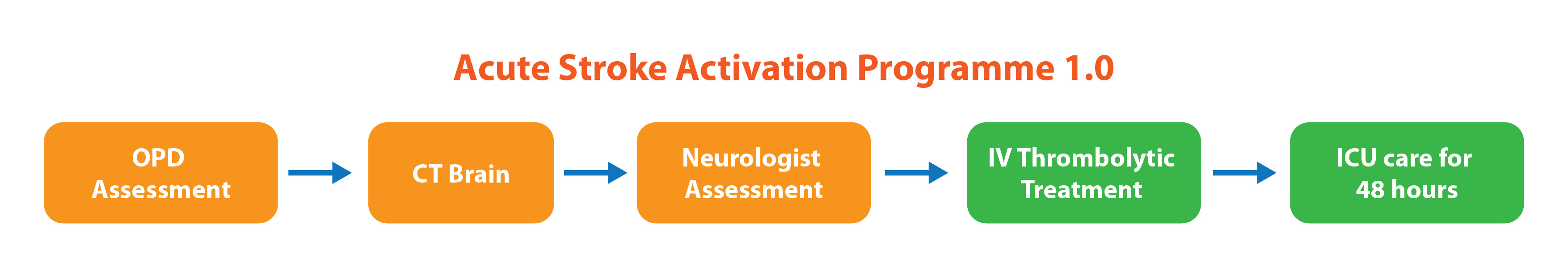 Acute Stroke Activation Programme 1.0

OPD Assessment

CT Brain

Neurologist Assessment

IV Thrombolytic Treatment

ICU care for 48 hours